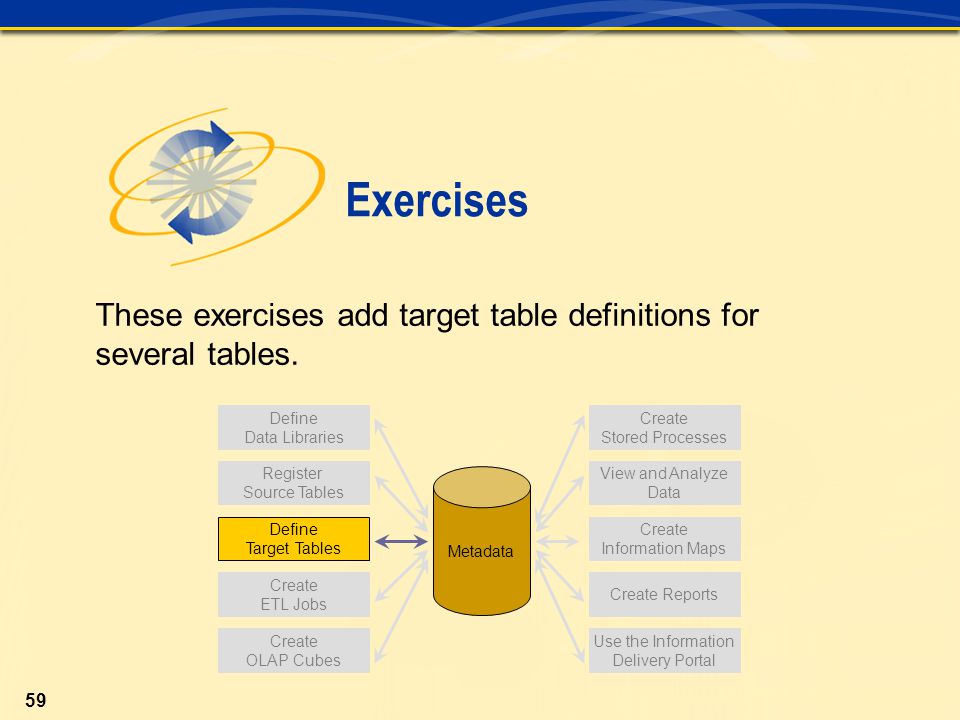 Exercises

These exercises add target table definitions for several tables.

Define
Data Libraries

Register
Source Tables

Define
Target Tables

Create
ETL Jobs

Create
OLAP Cubes

Metadata

Create
Stored Processes

View and Analyze
Data

Create
Information Maps

Create Reports

Use the Information
Delivery Portal

59